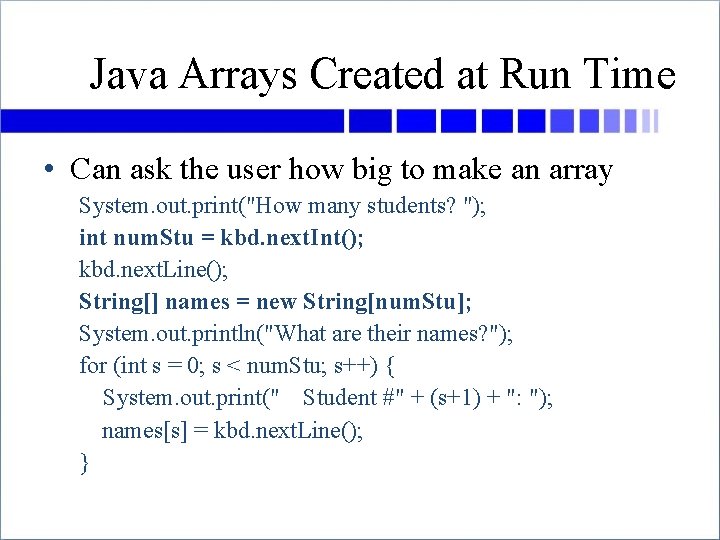 Java Arrays Created at Run Time

• Can ask the user how big to make an array

System.out.print("How many students? ");
int numStu = kbd.nextInt();
kbd.nextLine();
String[] names = new String[numStu];
System.out.println("What are their names?");
for (int s = 0; s < numStu; s++) {
System.out.print("    Student #" + (s+1) + ": ");
names[s] = kbd.nextLine();
}